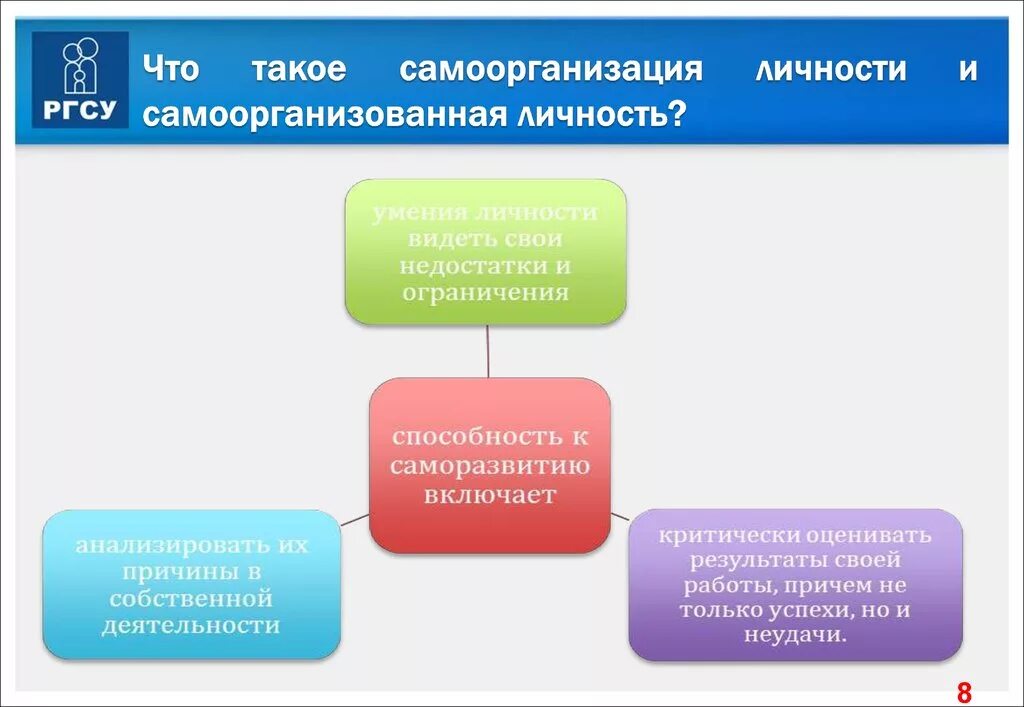 РГСУ

Что такое самоорганизация личности и самоорганизованная личность?

умения личности видеть свои недостатки и ограничения

способность к саморазвитию включает

анализировать их причины в собственной деятельности

критически оценивать результаты своей работы, причем не только успехи, но и неудачи.

8